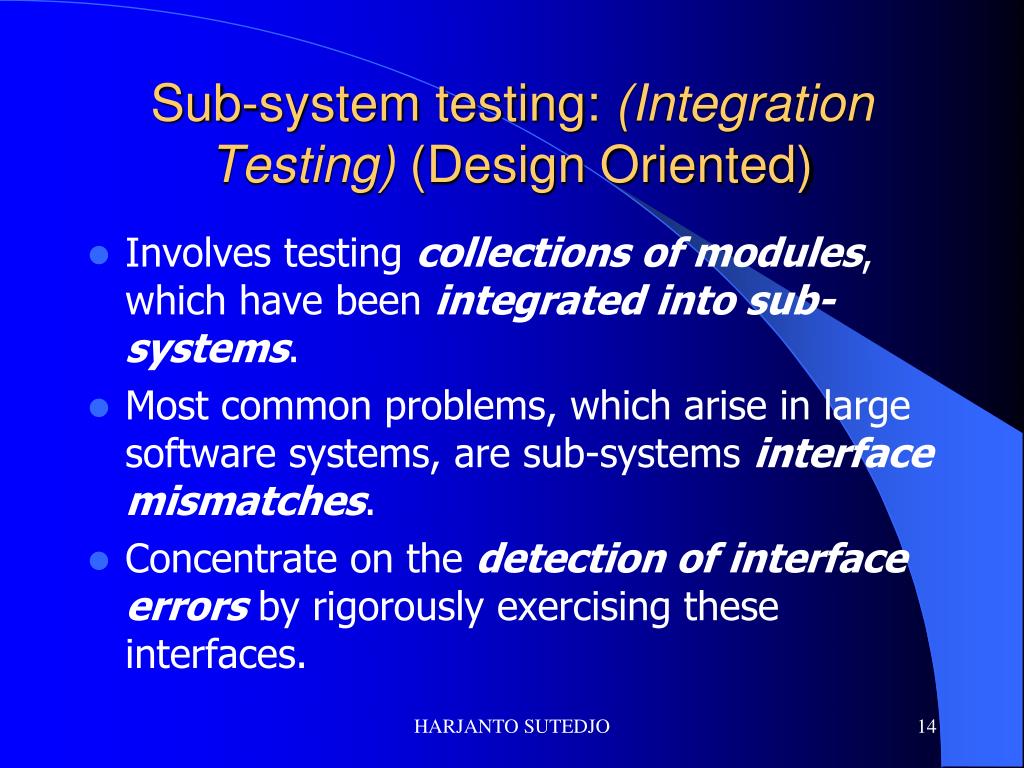 Sub-system testing: (Integration Testing) (Design Oriented)

- Involves testing collections of modules, which have been integrated into sub-systems.
- Most common problems, which arise in large software systems, are sub-systems interface mismatches.
- Concentrate on the detection of interface errors by rigorously exercising these interfaces.

HARJANTO SUTEDJO

14